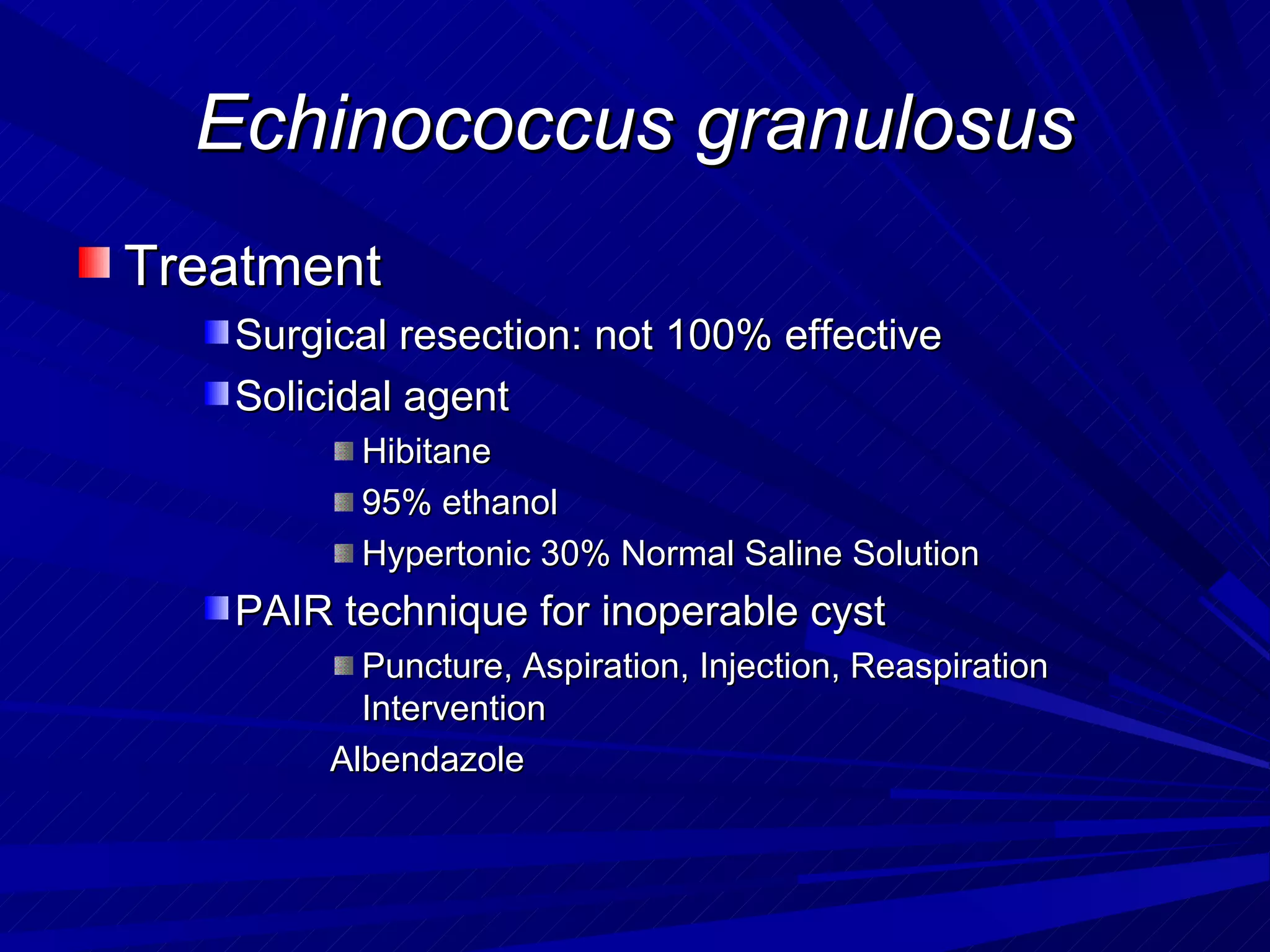 Echinococcus granulosus

Treatment

Surgical resection: not 100% effective

Solicidal agent

Hibitane

95% ethanol

Hypertonic 30% Normal Saline Solution

PAIR technique for inoperable cyst

Puncture, Aspiration, Injection, Reaspiration Intervention

Albendazole